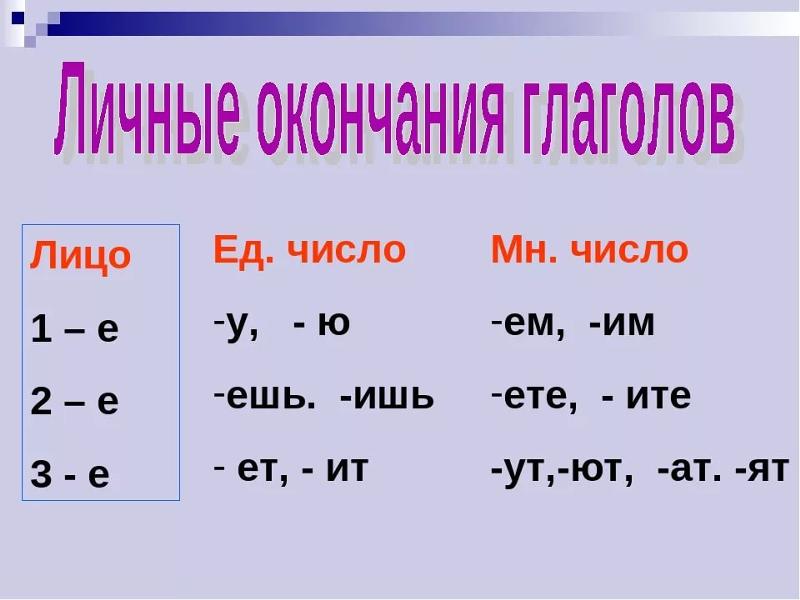 Личные окончания глаголов

| Лицо | Ед. число | Мн. число |
|---|---|---|
| 1 – е | -у, - ю | -ем, -им |
| 2 – е | -ешь. -ишь | -ете, - ите |
| 3 - е | - ет, - ит | -ут,-ют, -ат. -ят |